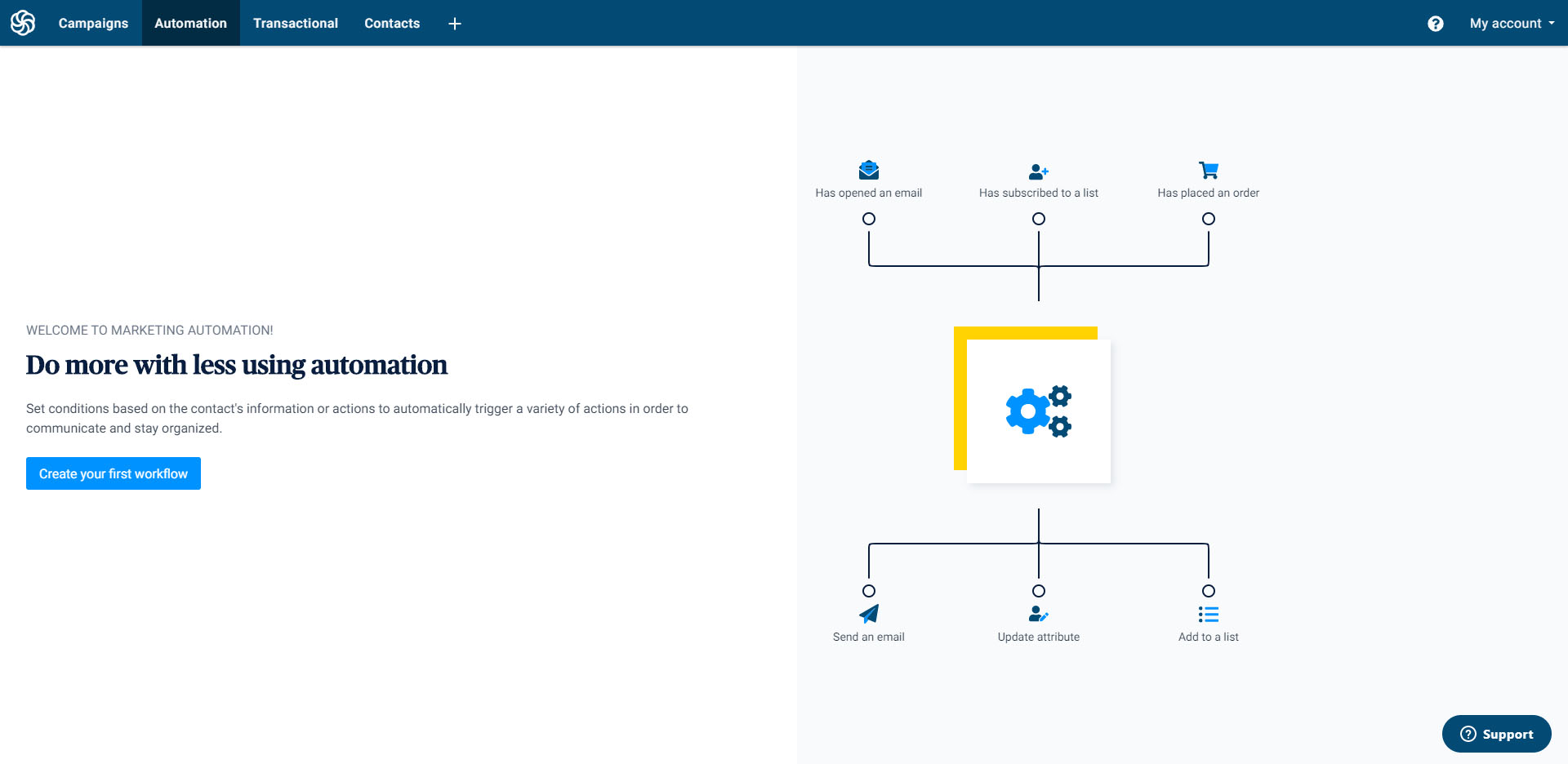 Campaigns Automation Transactional Contacts +

My account

WELCOME TO MARKETING AUTOMATION!

Do more with less using automation

Set conditions based on the contact's information or actions to automatically trigger a variety of actions in order to communicate and stay organized.

Create your first workflow

Has opened an email

Has subscribed to a list

Has placed an order

Send an email

Update attribute

Add to a list

Support